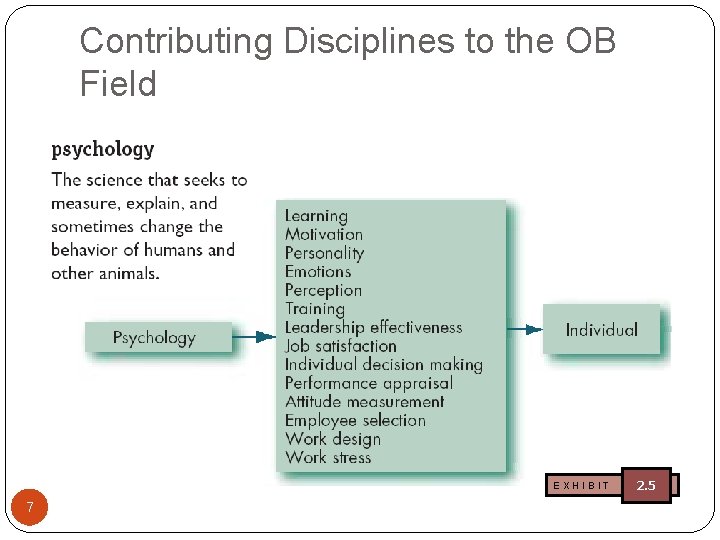 Contributing Disciplines to the OB Field

psychology

The science that seeks to measure, explain, and sometimes change the behavior of humans and other animals.

Psychology

Learning
Motivation
Personality
Emotions
Perception
Training
Leadership effectiveness
Job satisfaction
Individual decision making
Performance appraisal
Attitude measurement
Employee selection
Work design
Work stress

Individual

EXHIBIT 2.5

7